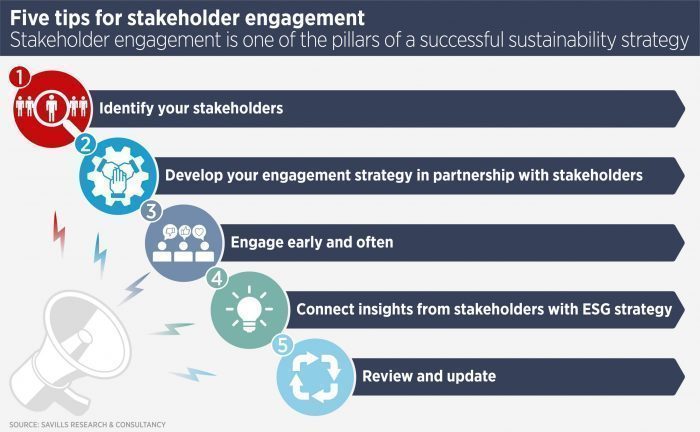 Five tips for stakeholder engagement
Stakeholder engagement is one of the pillars of a successful sustainability strategy

1 Identify your stakeholders

2 Develop your engagement strategy in partnership with stakeholders

3 Engage early and often

4 Connect insights from stakeholders with ESG strategy

5 Review and update

SOURCE: SAVILLS RESEARCH & CONSULTANCY